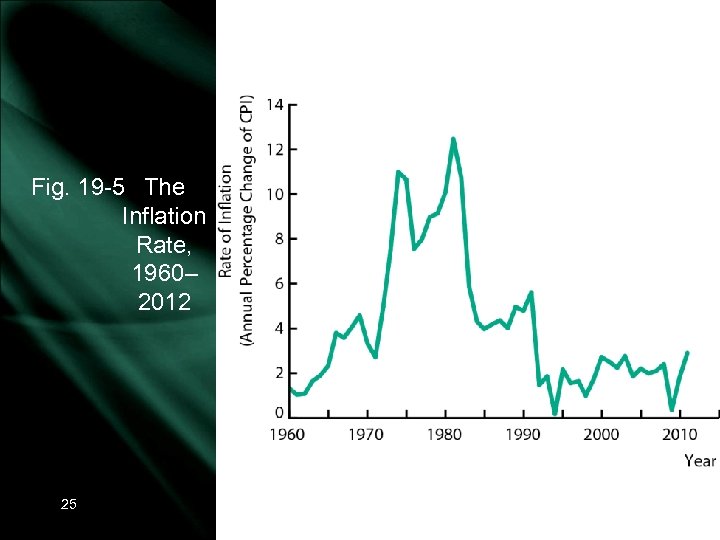 Fig. 19-5 The Inflation Rate, 1960–2012

Rate of Inflation (Annual Percentage Change of CPI)

14
12
10
8
6
4
2
0

1960
1970
1980
1990
2000
2010

Year

25